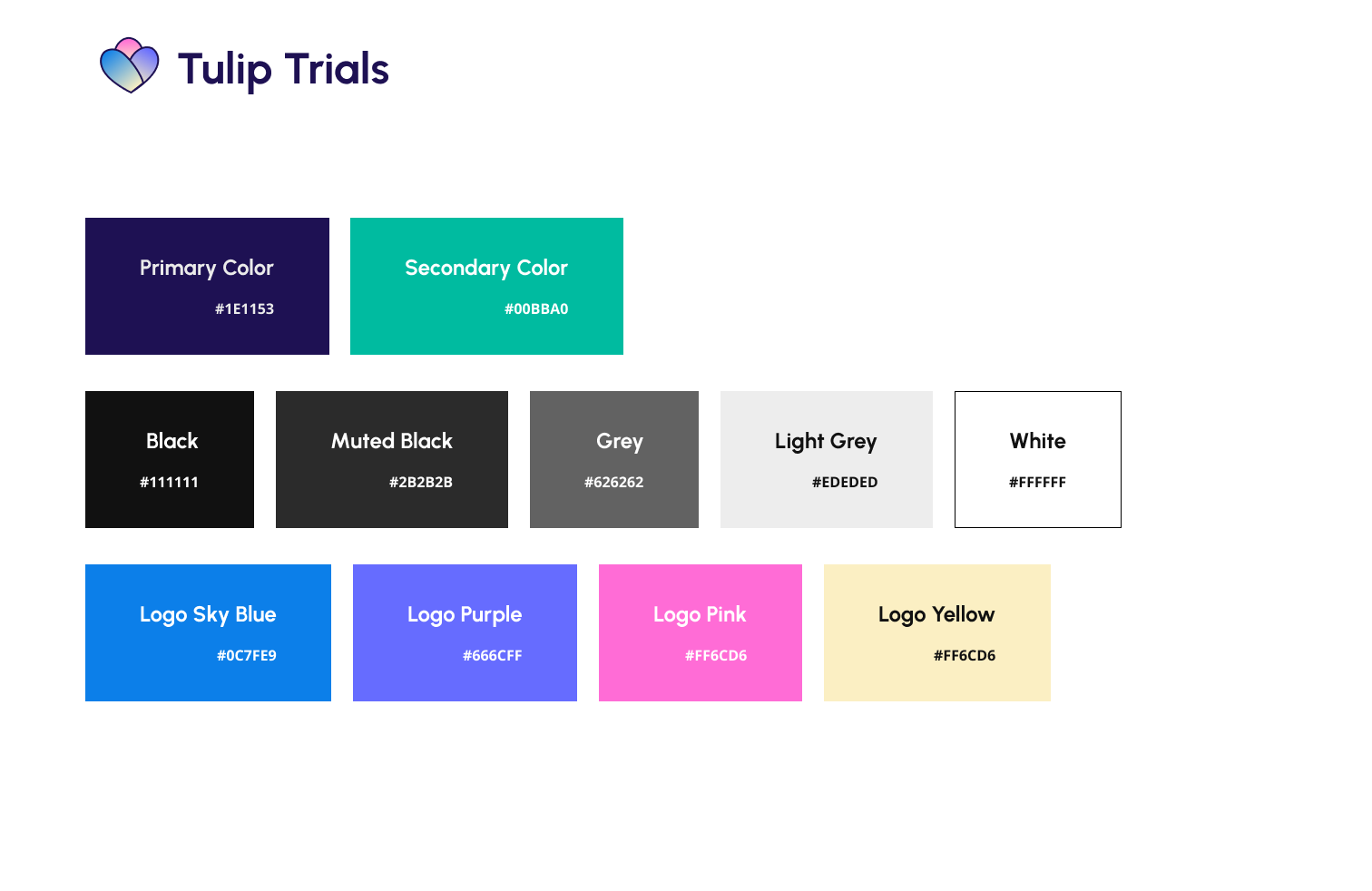 Tulip Trials

Primary Color
#1E1153

Secondary Color
#00BBA0

Black
#111111

Muted Black
#2B2B2B

Grey
#626262

Light Grey
#EDEDED

White
#FFFFFF

Logo Sky Blue
#0C7FE9

Logo Purple
#666CFF

Logo Pink
#FF6CD6

Logo Yellow
#FF6CD6